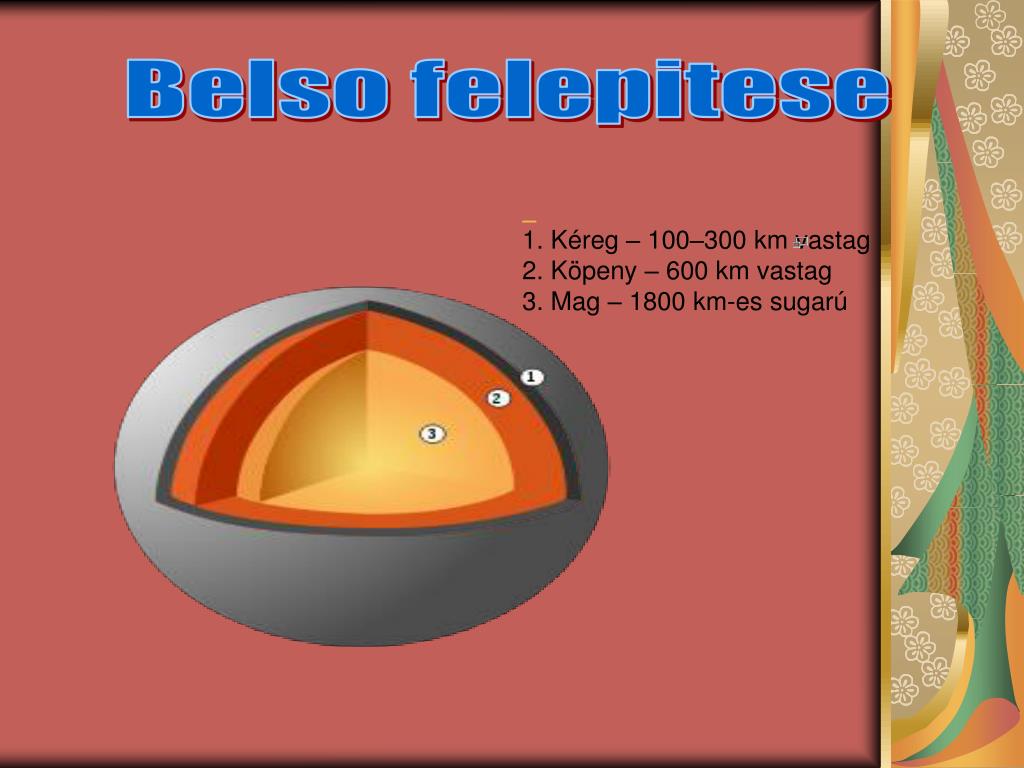 Belso felepitese

1. Kéreg – 100–300 km vastag
2. Köpeny – 600 km vastag
3. Mag – 1800 km-es sugarú

1
2
3